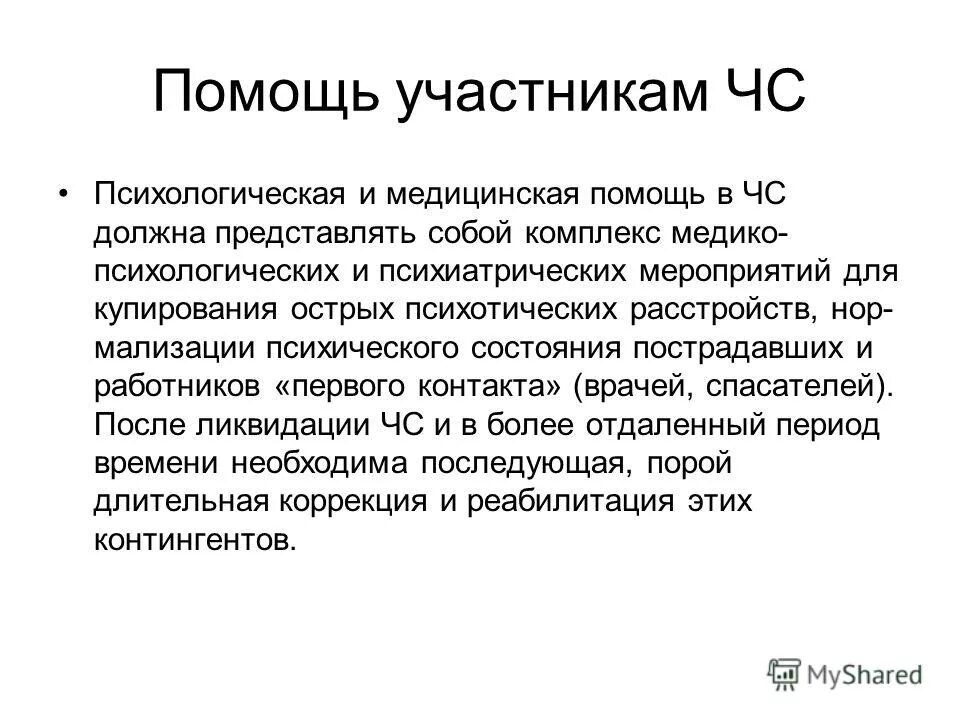 Помощь участникам ЧС

• Психологическая и медицинская помощь в ЧС должна представлять собой комплекс медико-психологических и психиатрических мероприятий для купирования острых психотических расстройств, нормализации психического состояния пострадавших и работников «первого контакта» (врачей, спасателей). После ликвидации ЧС и в более отдаленный период времени необходима последующая, порой длительная коррекция и реабилитация этих контингентов.

MyShared